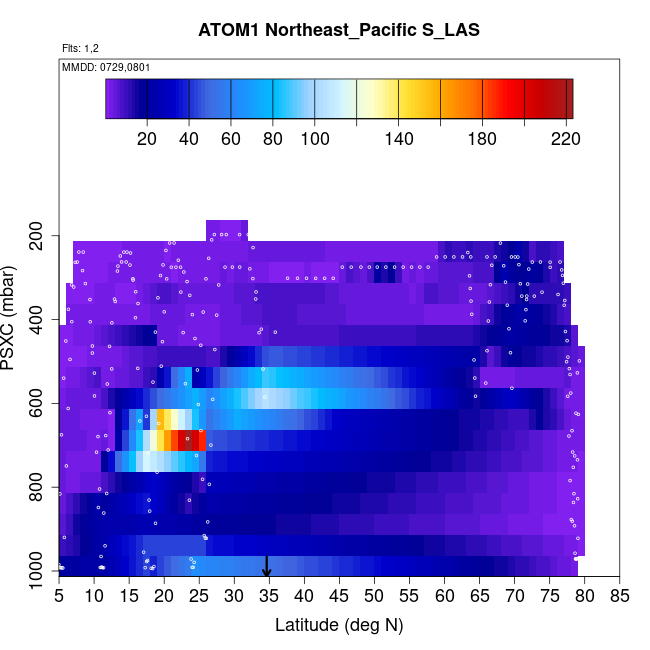 ATOM1 Northeast_Pacific S_LAS

Flts: 1,2

MMDD: 0729,0801

20 40 60 80 100 140 180 220

PSXC (mbar)

200
400
600
800
1000

5 10 15 20 25 30 35 40 45 50 55 60 65 70 75 80 85

Latitude (deg N)